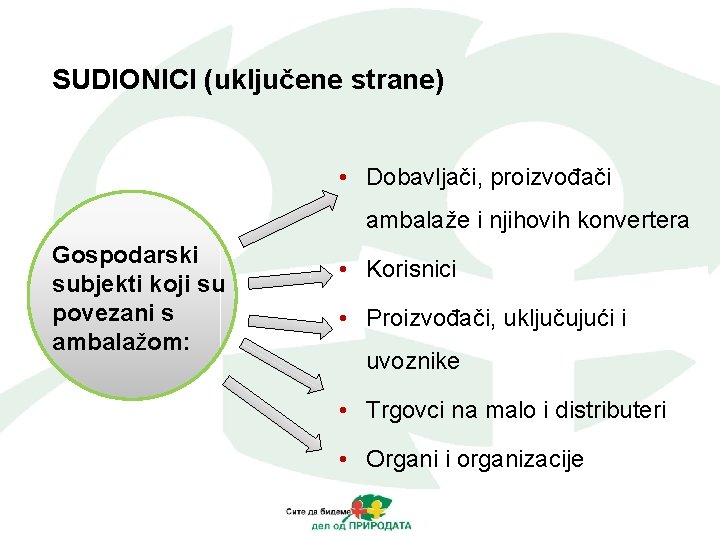 SUDIONICI (uključene strane)

Gospodarski subjekti koji su povezani s ambalažom:

• Dobavljači, proizvođači ambalaže i njihovih konvertera
• Korisnici
• Proizvođači, uključujući i uvoznike
• Trgovci na malo i distributeri
• Organi i organizacije

Сите да бидеме дел од ПРИРОДАТА